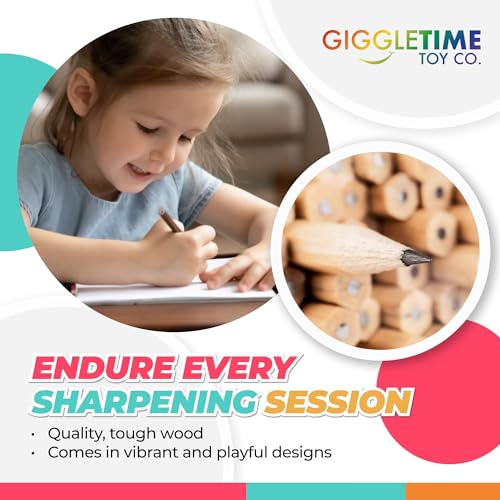 GIGGLETIME
TOY CO.

ENDURE EVERY
SHARPENING SESSION

• Quality, tough wood
• Comes in vibrant and playful designs